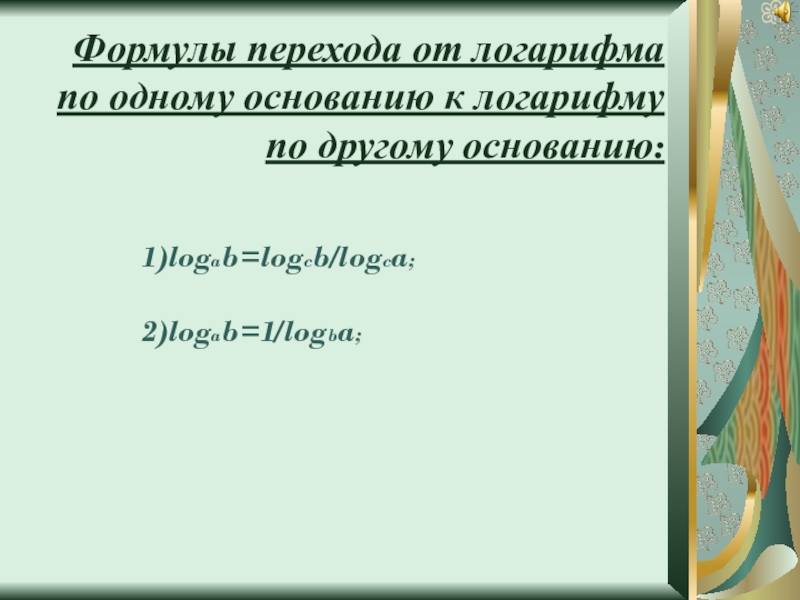 Формулы перехода от логарифма по одному основанию к логарифму по другому основанию:

1)$\log_a b=\log_c b/\log_c a$;

2)$\log_a b=1/\log_b a$;